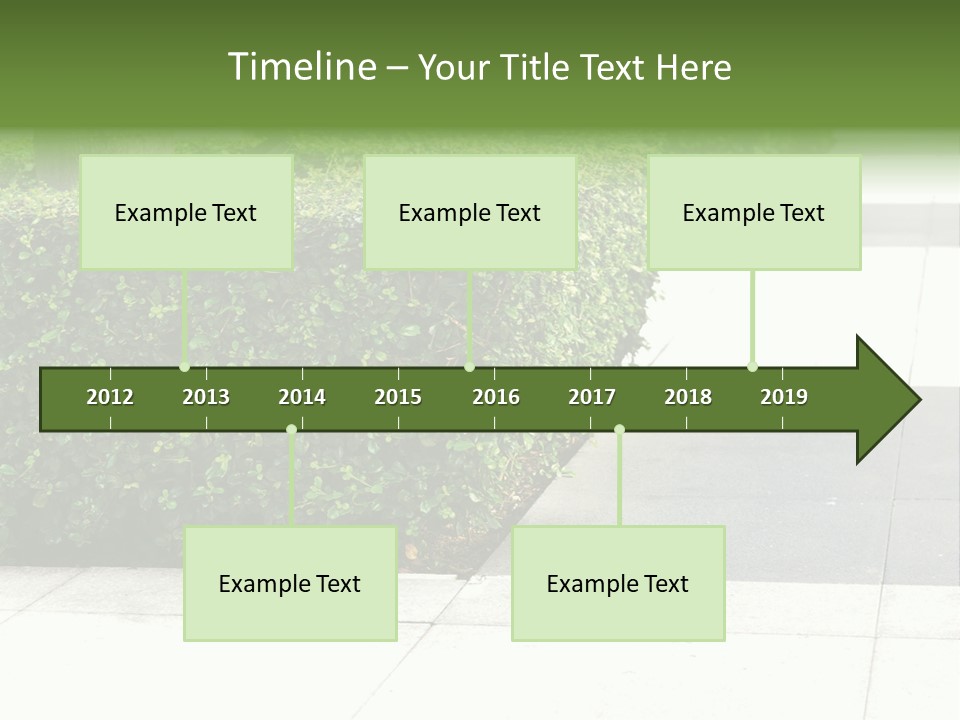 Timeline – Your Title Text Here

Example Text

Example Text

Example Text

2012 2013 2014 2015 2016 2017 2018 2019

Example Text

Example Text